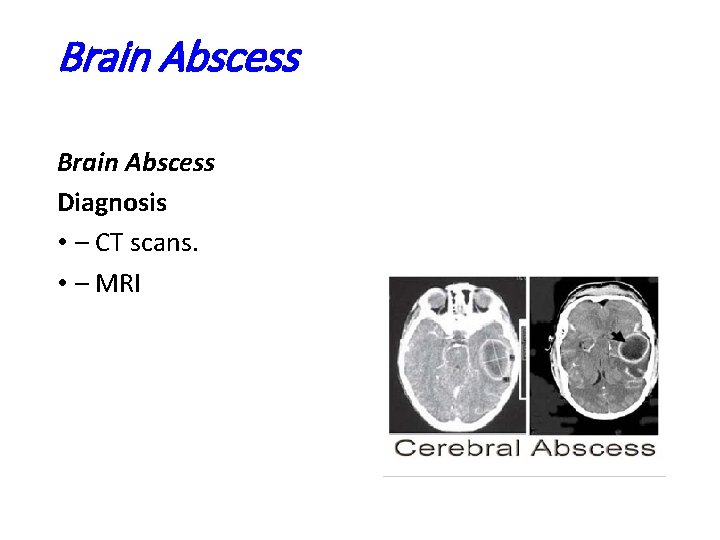 Brain Abscess

Brain Abscess

Diagnosis

• – CT scans.

• – MRI

Cerebral Abscess